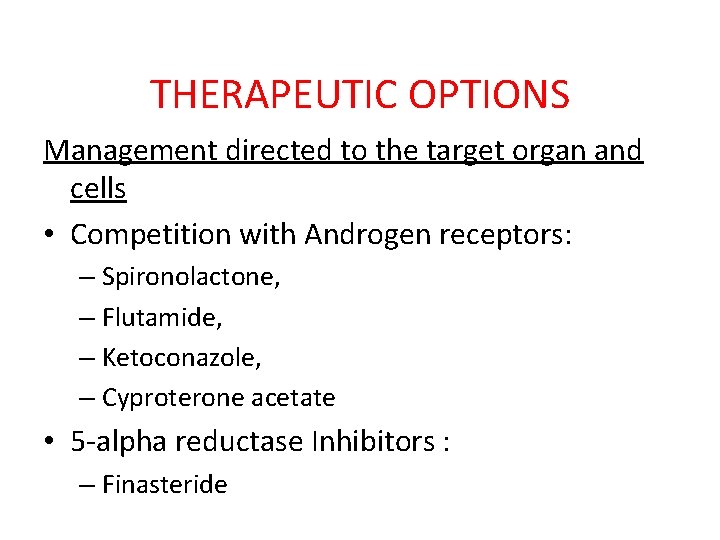 THERAPEUTIC OPTIONS

Management directed to the target organ and cells

• Competition with Androgen receptors:
– Spironolactone,
– Flutamide,
– Ketoconazole,
– Cyproterone acetate

• 5-alpha reductase Inhibitors :
– Finasteride